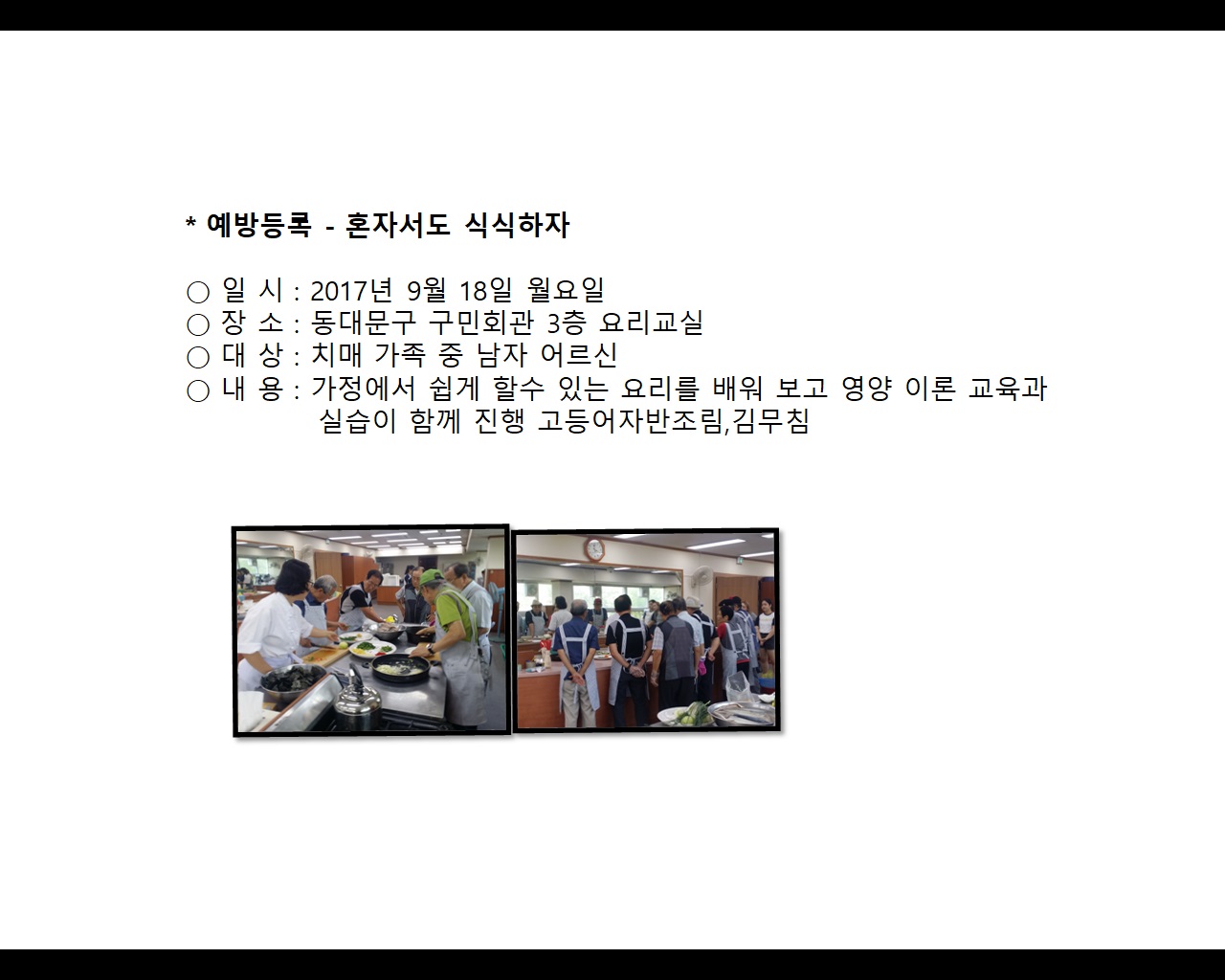 * 예방등록 - 혼자서도 식식하자

○ 일 시 : 2017년 9월 18일 월요일
○ 장 소 : 동대문구 구민회관 3층 요리교실
○ 대 상 : 치매 가족 중 남자 어르신
○ 내 용 : 가정에서 쉽게 할수 있는 요리를 배워 보고 영양 이론 교육과 실습이 함께 진행 고등어자반조림,김무침